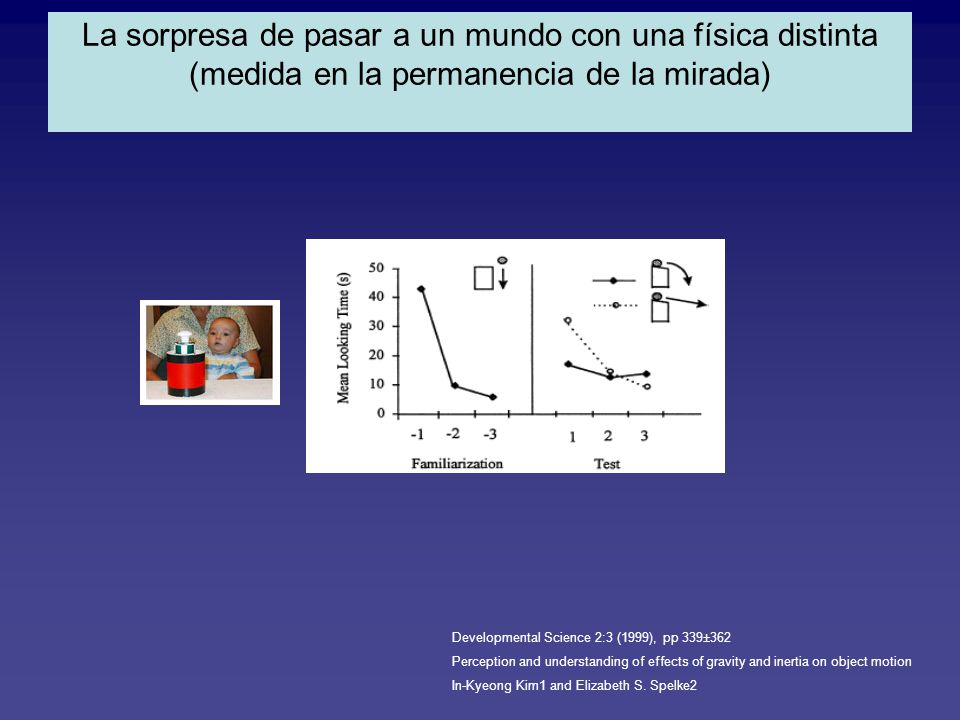 La sorpresa de pasar a un mundo con una física distinta (medida en la permanencia de la mirada)

Mean Looking Time (s)

50
40
30
20
10
0

-1 -2 -3
Familiarization

1 2 3
Test

Developmental Science 2:3 (1999), pp 339±362
Perception and understanding of effects of gravity and inertia on object motion
In-Kyeong Kim1 and Elizabeth S. Spelke2